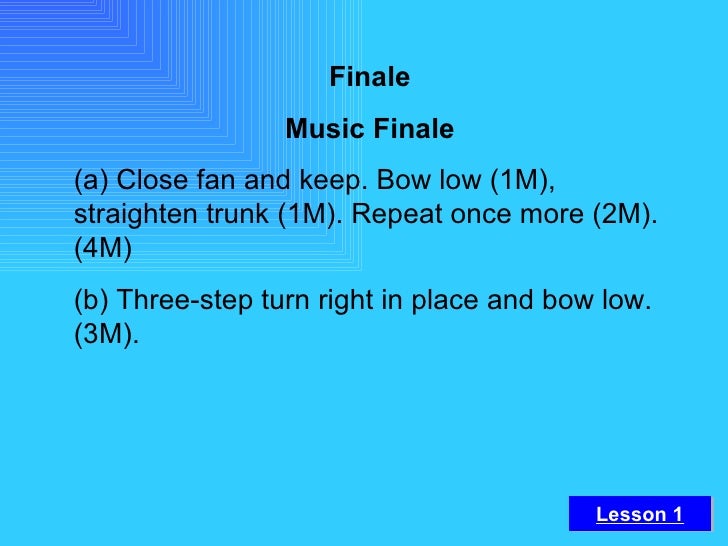 Finale

Music Finale

(a) Close fan and keep. Bow low (1M), straighten trunk (1M). Repeat once more (2M). (4M)

(b) Three-step turn right in place and bow low. (3M).

Lesson 1